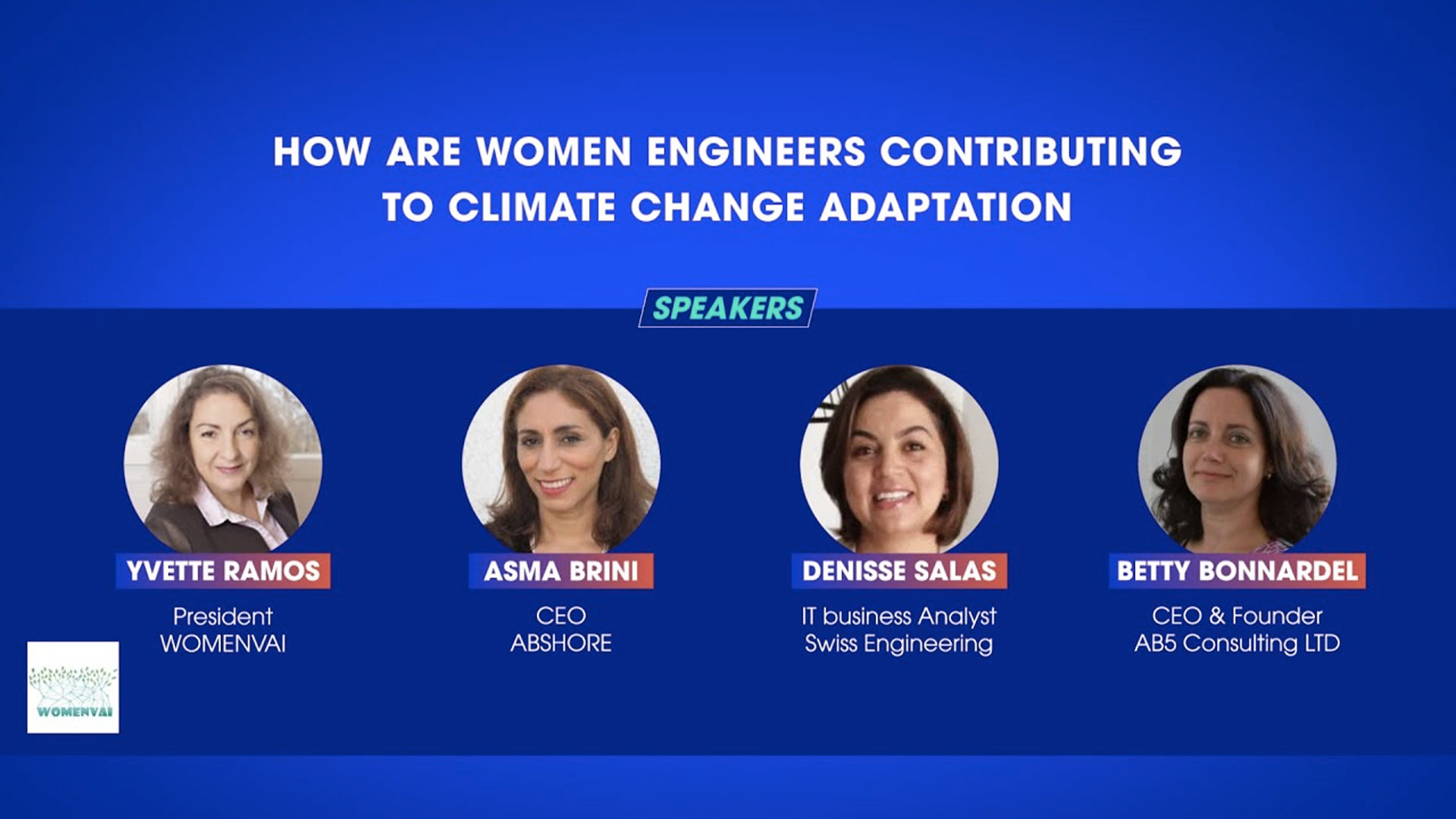 HOW ARE WOMEN ENGINEERS CONTRIBUTING TO CLIMATE CHANGE ADAPTATION

SPEAKERS

YVETTE RAMOS
President
WOMENVAI

ASMA BRINI
CEO
ABSHORE

DENISSE SALAS
IT business Analyst
Swiss Engineering

BETTY BONNARDEL
CEO & Founder
AB5 Consulting LTD

WOMENVAI